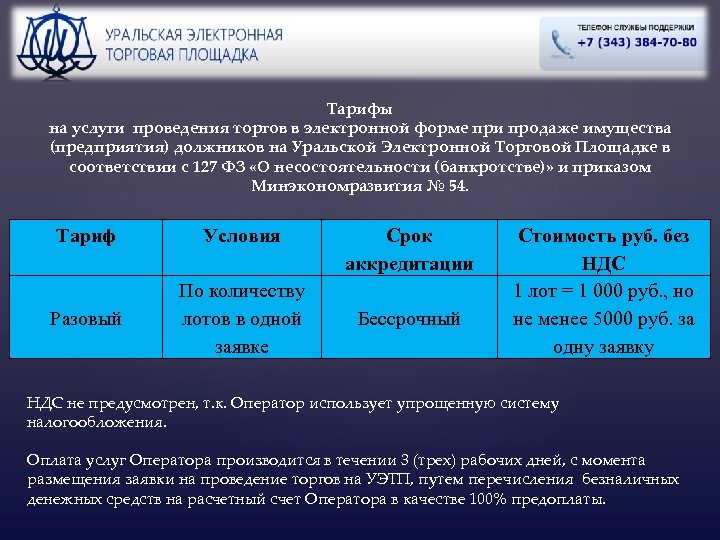 УРАЛЬСКАЯ ЭЛЕКТРОННАЯ ТОРГОВАЯ ПЛОЩАДКА

ТЕЛЕФОН СЛУЖБЫ ПОДДЕРЖКИ
+7 (343) 384-70-80

Тарифы
на услуги проведения торгов в электронной форме при продаже имущества (предприятия) должников на Уральской Электронной Торговой Площадке в соответствии с 127 ФЗ «О несостоятельности (банкротстве)» и приказом Минэкономразвития № 54.

| Тариф | Условия | Срок аккредитации | Стоимость руб. без НДС |
|---|---|---|---|
| Разовый | По количеству лотов в одной заявке | Бессрочный | 1 лот = 1 000 руб., но не менее 5000 руб. за одну заявку |

НДС не предусмотрен, т.к. Оператор использует упрощенную систему налогообложения.

Оплата услуг Оператора производится в течении 3 (трех) рабочих дней, с момента размещения заявки на проведение торгов на УЭТП, путем перечисления безналичных денежных средств на расчетный счет Оператора в качестве 100% предоплаты.